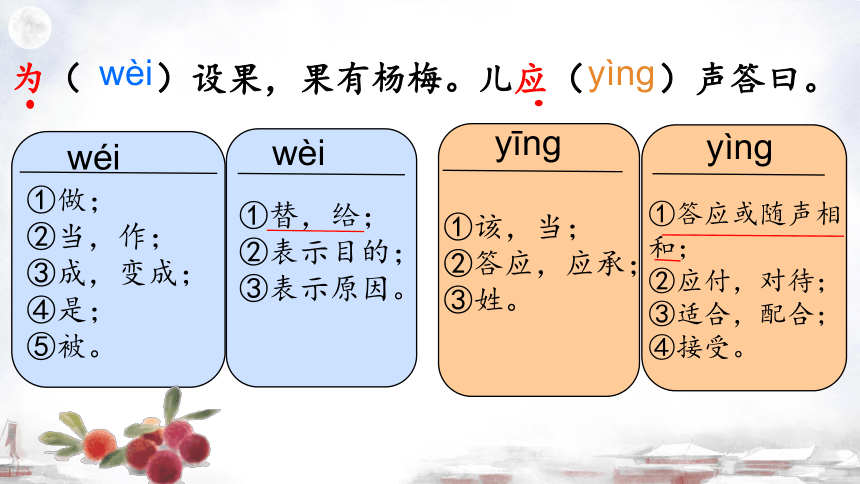 为（wèi）设果，果有杨梅。儿应（yìng）声答曰。

wéi

①做；
②当，作；
③成，变成；
④是；
⑤被。

wèi

①替，给；
②表示目的；
③表示原因。

yīng

①该，当；
②答应，应承；
③姓。

yìng

①答应或随声相和；
②应付，对待；
③适合，配合；
④接受。